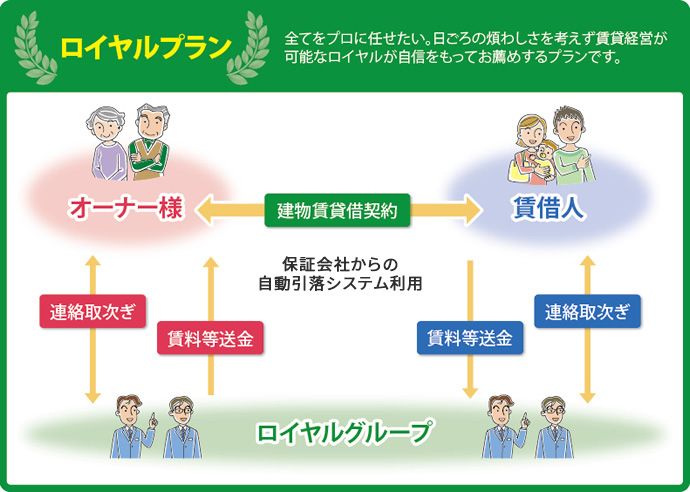 ロイヤルプラン

全てをプロに任せたい。日ごろの煩わしさを考えず賃貸経営が可能なロイヤルが自信をもってお薦めするプランです。

オーナー様

建物賃貸借契約

賃借人

保証会社からの
自動引落システム利用

連絡取次ぎ

賃料等送金

賃料等送金

連絡取次ぎ

ロイヤルグループ